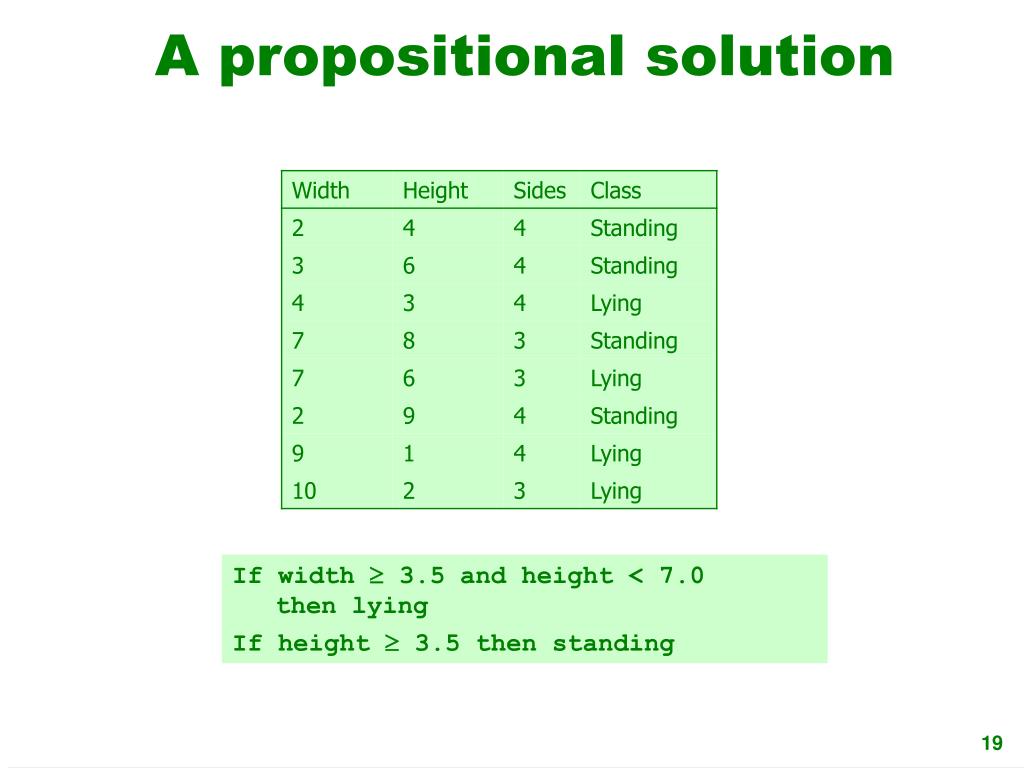 A propositional solution

| Width | Height | Sides | Class |
|---|---|---|---|
| 2 | 4 | 4 | Standing |
| 3 | 6 | 4 | Standing |
| 4 | 3 | 4 | Lying |
| 7 | 8 | 3 | Standing |
| 7 | 6 | 3 | Lying |
| 2 | 9 | 4 | Standing |
| 9 | 1 | 4 | Lying |
| 10 | 2 | 3 | Lying |

If width $\geq$ 3.5 and height < 7.0 then lying

If height $\geq$ 3.5 then standing

19